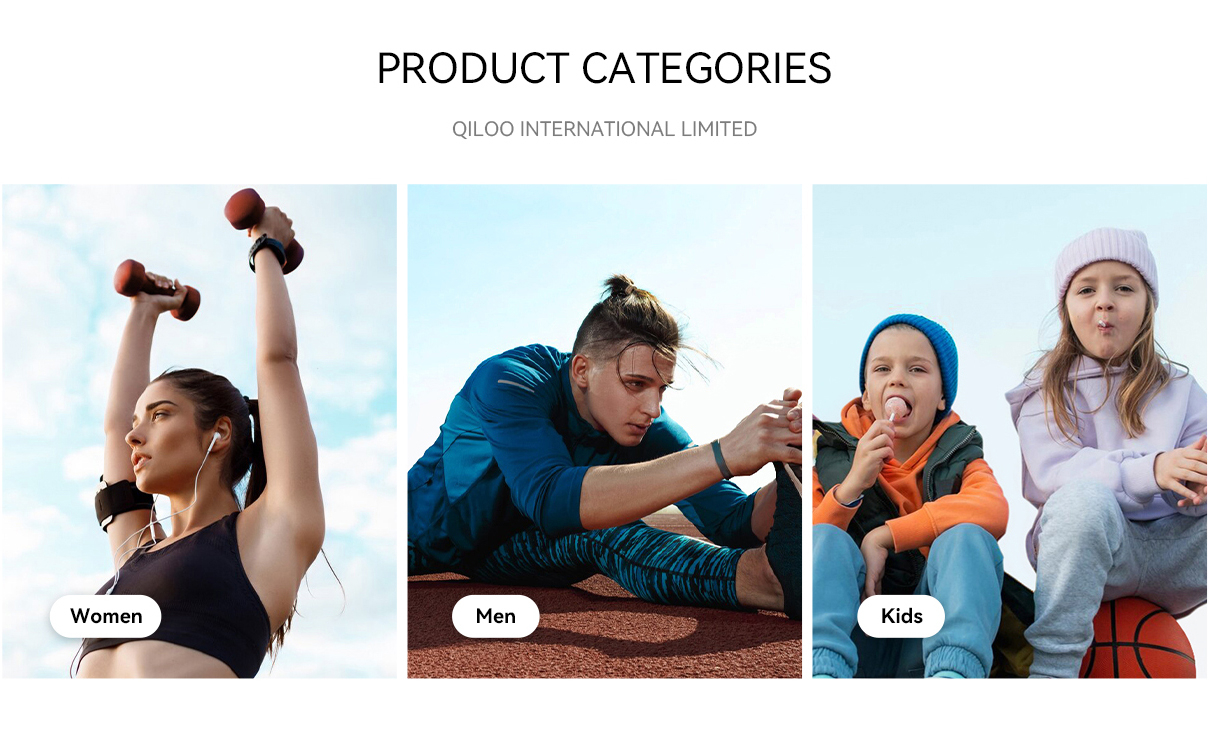 PRODUCT CATEGORIES

QILOO INTERNATIONAL LIMITED

Women

Men

Kids